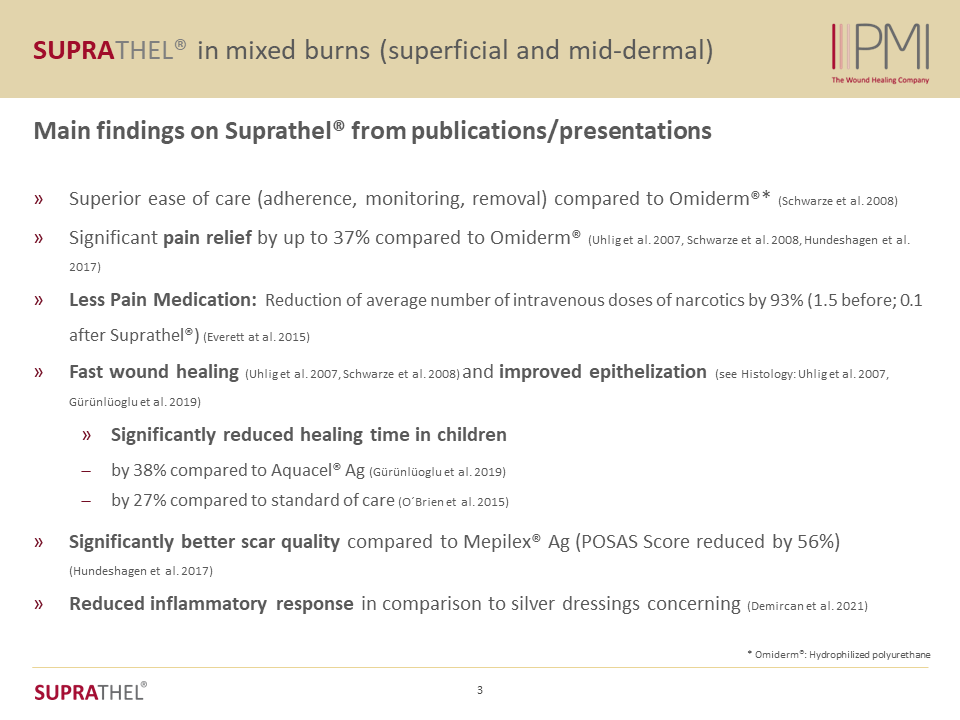 SUPRATHEL® in mixed burns (superficial and mid-dermal)

PMI
The Wound Healing Company

Main findings on Suprathel® from publications/presentations

» Superior ease of care (adherence, monitoring, removal) compared to Omiderm®* (Schwarze et al. 2008)

» Significant pain relief by up to 37% compared to Omiderm® (Uhlig et al. 2007, Schwarze et al. 2008, Hundeshagen et al. 2017)

» Less Pain Medication: Reduction of average number of intravenous doses of narcotics by 93% (1.5 before; 0.1 after Suprathel®) (Everett at al. 2015)

» Fast wound healing (Uhlig et al. 2007, Schwarze et al. 2008) and improved epithelization (see Histology: Uhlig et al. 2007, Gürünlüoglu et al. 2019)

» Significantly reduced healing time in children

– by 38% compared to Aquacel® Ag (Gürünlüoglu et al. 2019)

– by 27% compared to standard of care (O´Brien et al. 2015)

» Significantly better scar quality compared to Mepilex® Ag (POSAS Score reduced by 56%) (Hundeshagen et al. 2017)

» Reduced inflammatory response in comparison to silver dressings concerning (Demircan et al. 2021)

* Omiderm®: Hydrophilized polyurethane

SUPRATHEL®

3